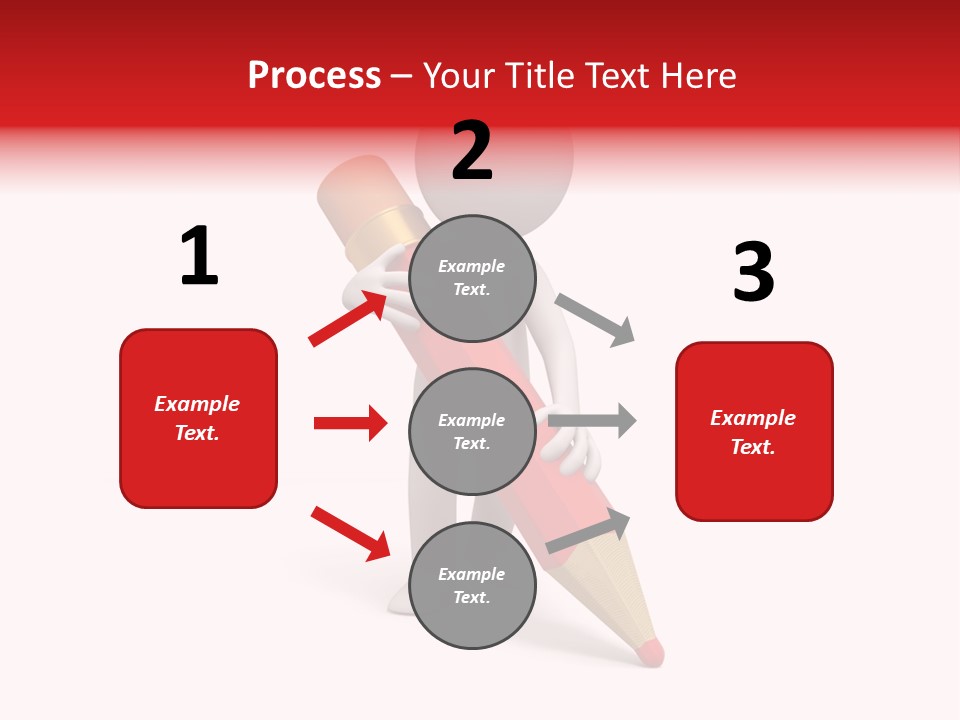 Process – Your Title Text Here

1

Example Text.

2

Example Text.

Example Text.

Example Text.

3

Example Text.